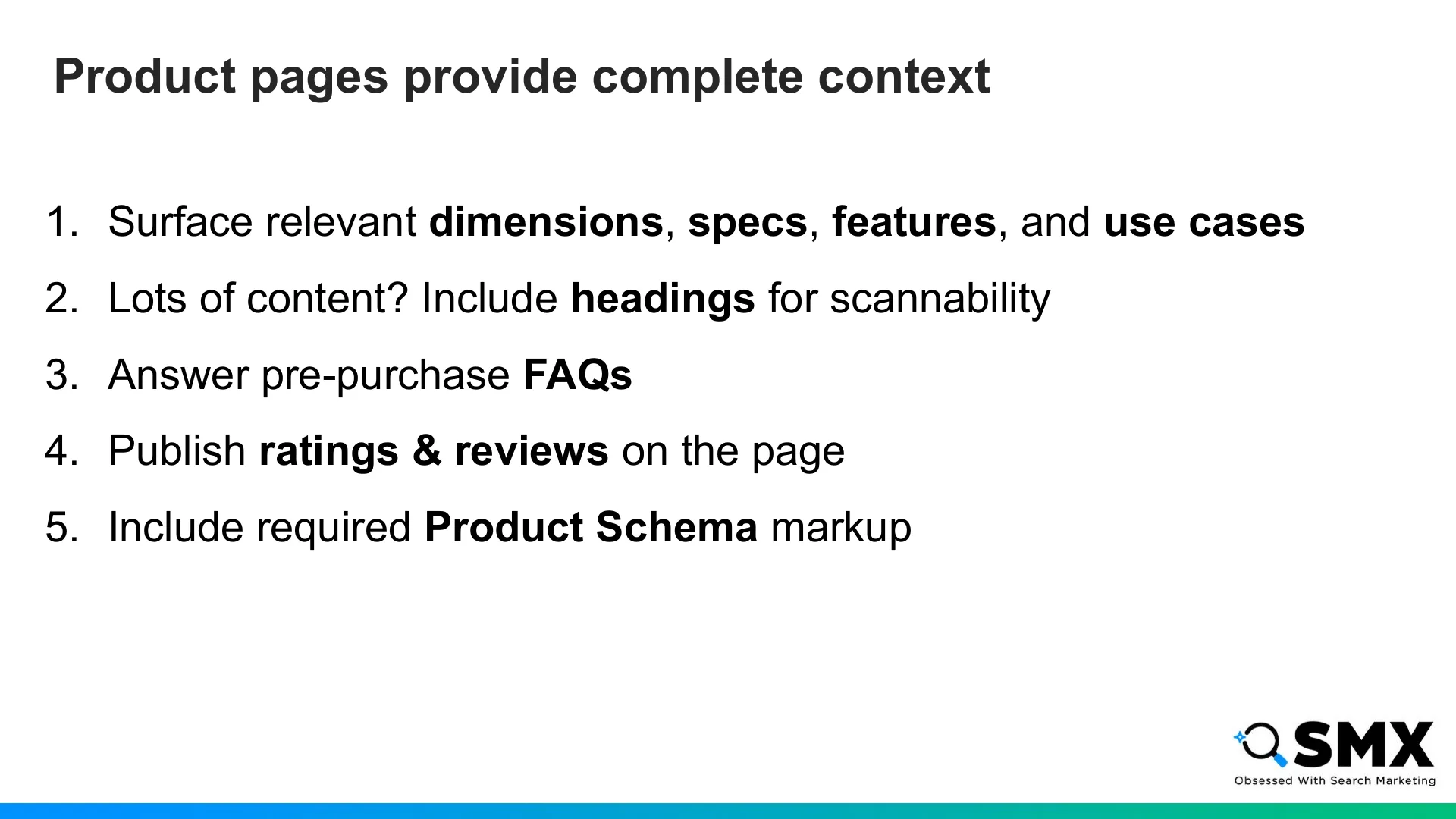 Product pages provide complete context

1. Surface relevant dimensions, specs, features, and use cases
2. Lots of content? Include headings for scannability
3. Answer pre-purchase FAQs
4. Publish ratings & reviews on the page
5. Include required Product Schema markup

SMX
Obsessed With Search Marketing